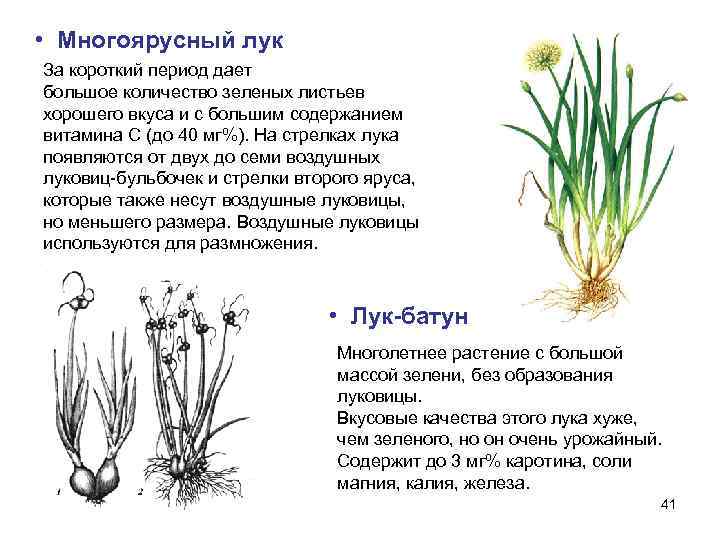 • Многоярусный лук

За короткий период дает большое количество зеленых листьев хорошего вкуса и с большим содержанием витамина С (до 40 мг%). На стрелках лука появляются от двух до семи воздушных луковиц-бульбочек и стрелки второго яруса, которые также несут воздушные луковицы, но меньшего размера. Воздушные луковицы используются для размножения.

1

2

• Лук-батун

Многолетнее растение с большой массой зелени, без образования луковицы.
Вкусовые качества этого лука хуже, чем зеленого, но он очень урожайный. Содержит до 3 мг% каротина, соли магния, калия, железа.

41